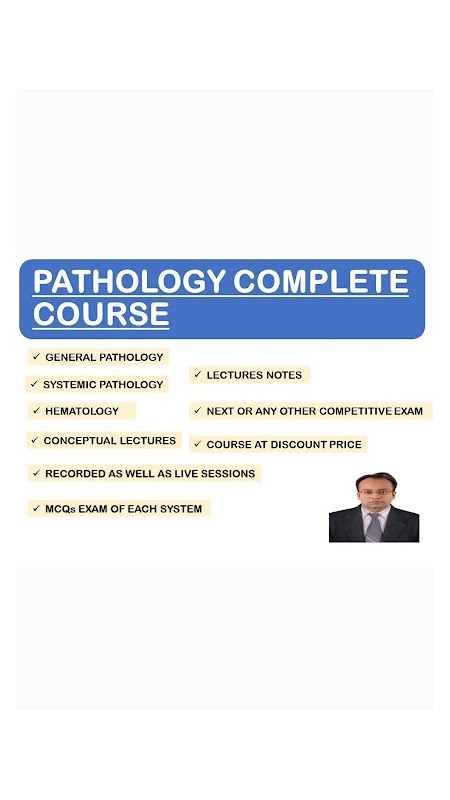 PATHOLOGY COMPLETE COURSE

✓ GENERAL PATHOLOGY

✓ SYSTEMIC PATHOLOGY

✓ HEMATOLOGY

✓ CONCEPTUAL LECTURES

✓ RECORDED AS WELL AS LIVE SESSIONS

✓ MCQs EXAM OF EACH SYSTEM

✓ LECTURES NOTES

✓ NEXT OR ANY OTHER COMPETITIVE EXAM

✓ COURSE AT DISCOUNT PRICE